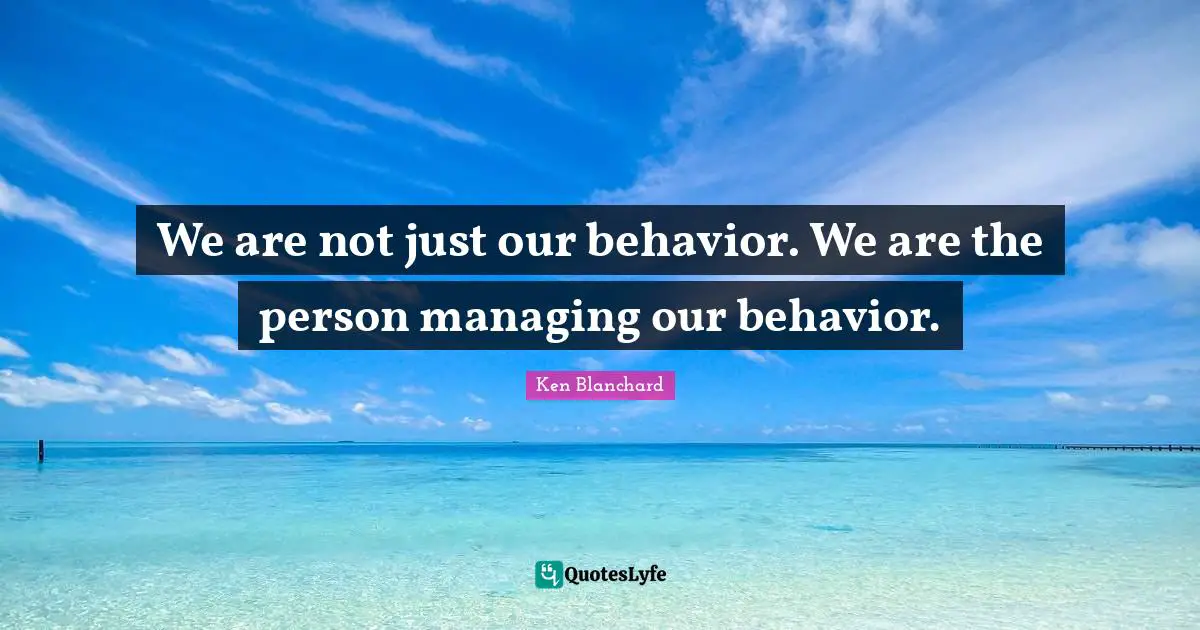 We are not just our behavior. We are the person managing our behavior.

Ken Blanchard

QuotesLyfe